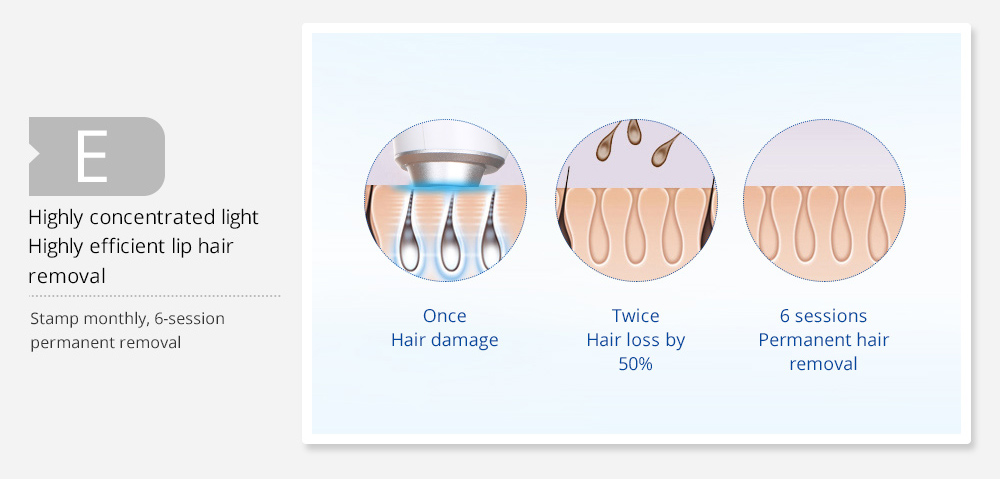 E

Highly concentrated light
Highly efficient lip hair removal

Stamp monthly, 6-session permanent removal

Once
Hair damage

Twice
Hair loss by 50%

6 sessions
Permanent hair removal